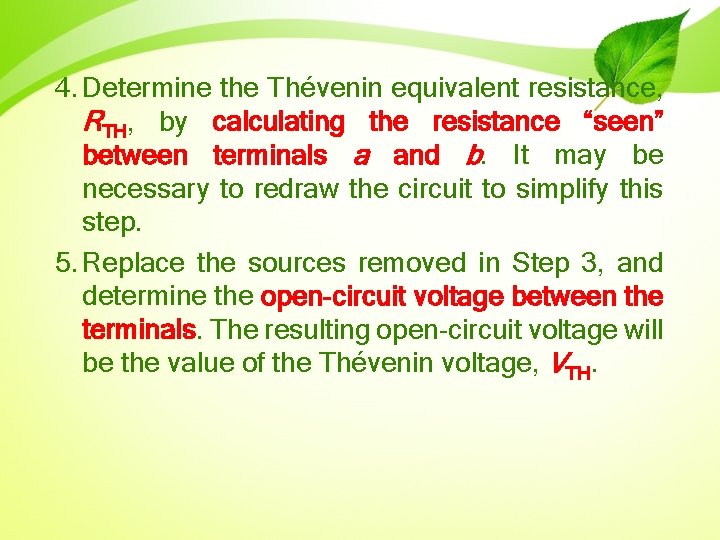 4. Determine the Thévenin equivalent resistance, $R_{TH}$, by calculating the resistance “seen” between terminals $a$ and $b$. It may be necessary to redraw the circuit to simplify this step.

5. Replace the sources removed in Step 3, and determine the open-circuit voltage between the terminals. The resulting open-circuit voltage will be the value of the Thévenin voltage, $V_{TH}$.